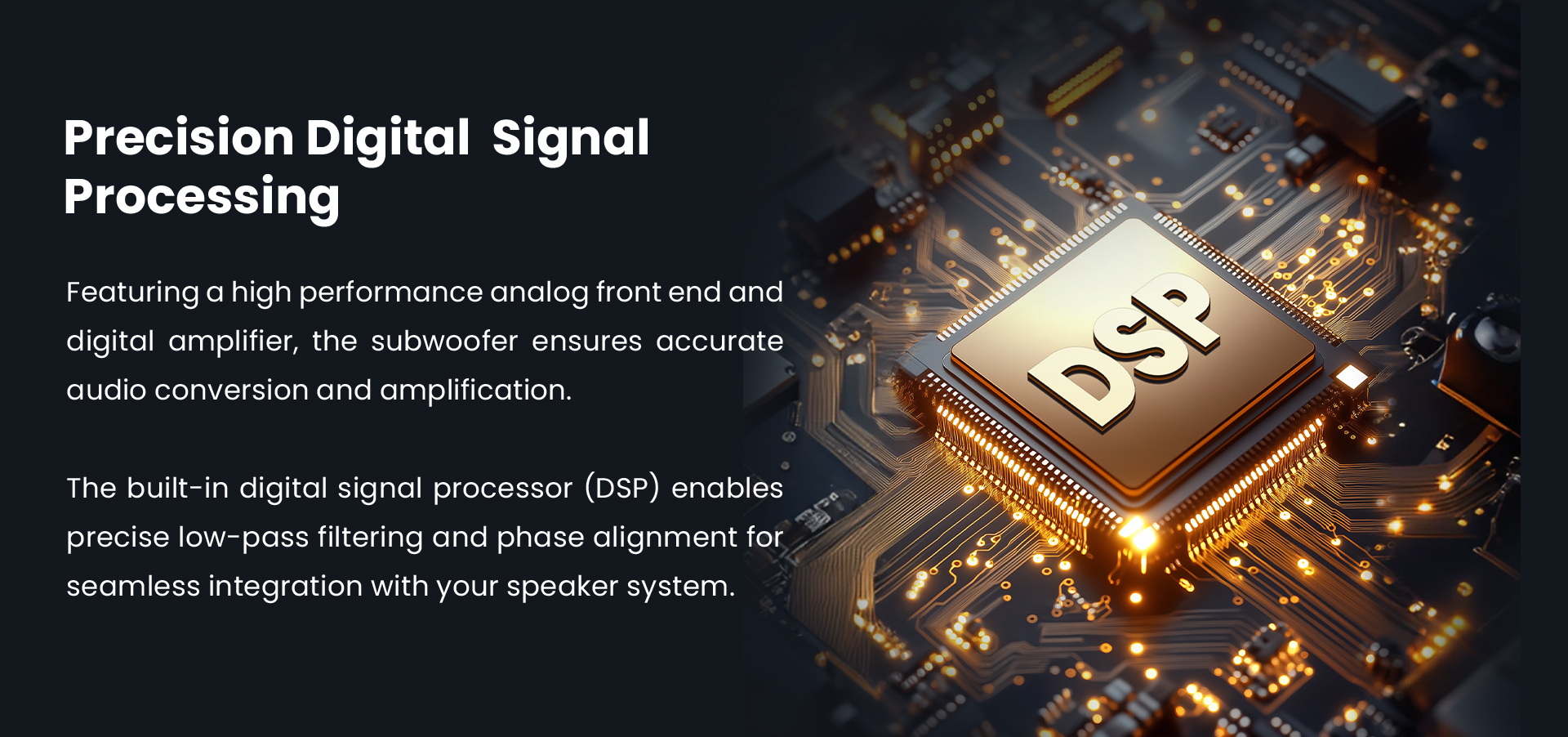 Precision Digital Signal Processing

Featuring a high performance analog front end and digital amplifier, the subwoofer ensures accurate audio conversion and amplification.

The built-in digital signal processor (DSP) enables precise low-pass filtering and phase alignment for seamless integration with your speaker system.

DSP